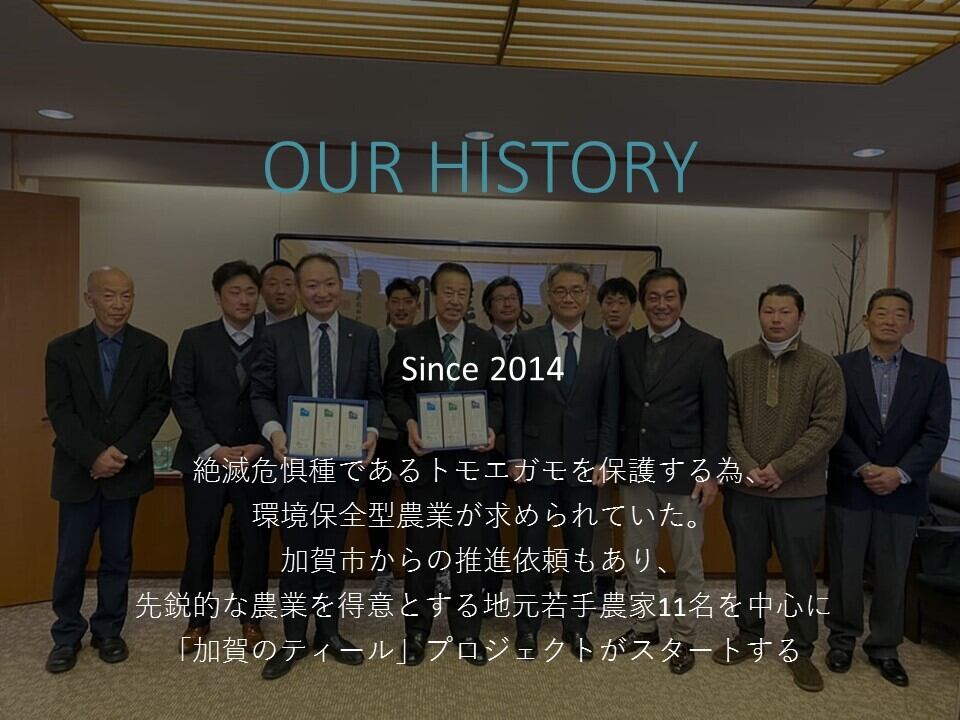 OUR HISTORY

Since 2014

絶滅危惧種であるトモエガモを保護する為、
環境保全型農業が求められていた。
加賀市からの推進依頼もあり、
先鋭的な農業を得意とする地元若手農家11名を中心に
「加賀のティール」プロジェクトがスタートする